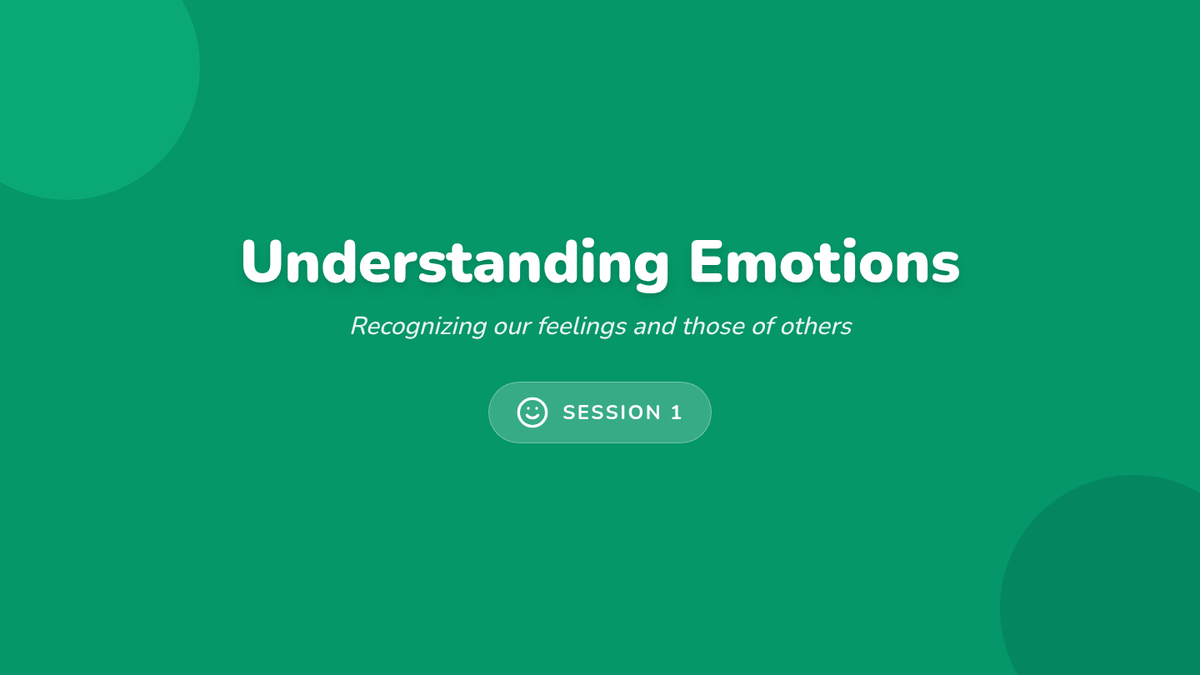 Understanding Emotions

Recognizing our feelings and those of others

SESSION 1